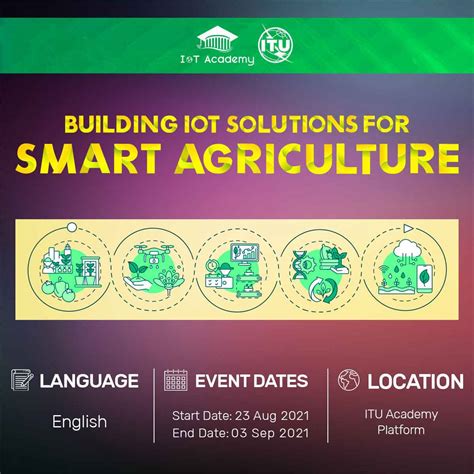 IoT Academy

ITU

BUILDING IOT SOLUTIONS FOR
SMART AGRICULTURE

LANGUAGE

English

EVENT DATES

Start Date: 23 Aug 2021
End Date: 03 Sep 2021

LOCATION

ITU Academy Platform